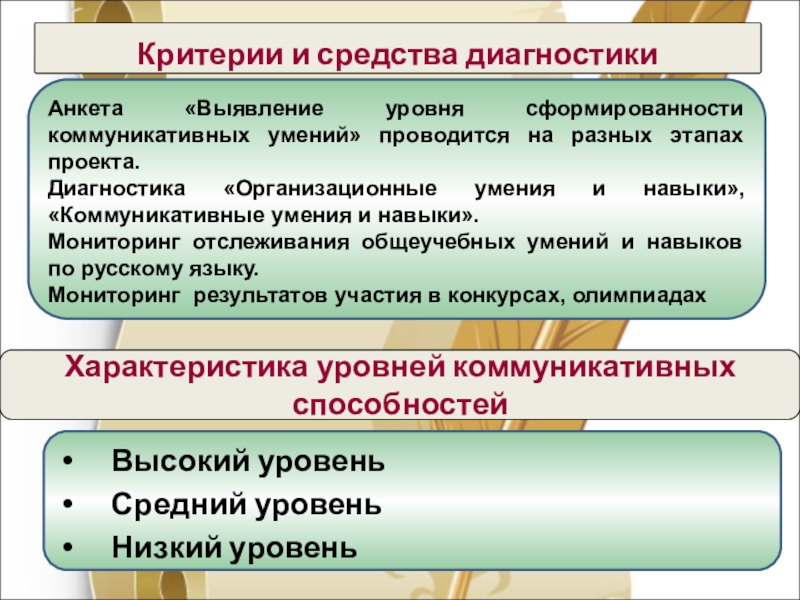 Критерии и средства диагностики

Анкета «Выявление уровня сформированности коммуникативных умений» проводится на разных этапах проекта.
Диагностика «Организационные умения и навыки», «Коммуникативные умения и навыки».
Мониторинг отслеживания общеучебных умений и навыков по русскому языку.
Мониторинг результатов участия в конкурсах, олимпиадах

Характеристика уровней коммуникативных способностей

• Высокий уровень
• Средний уровень
• Низкий уровень